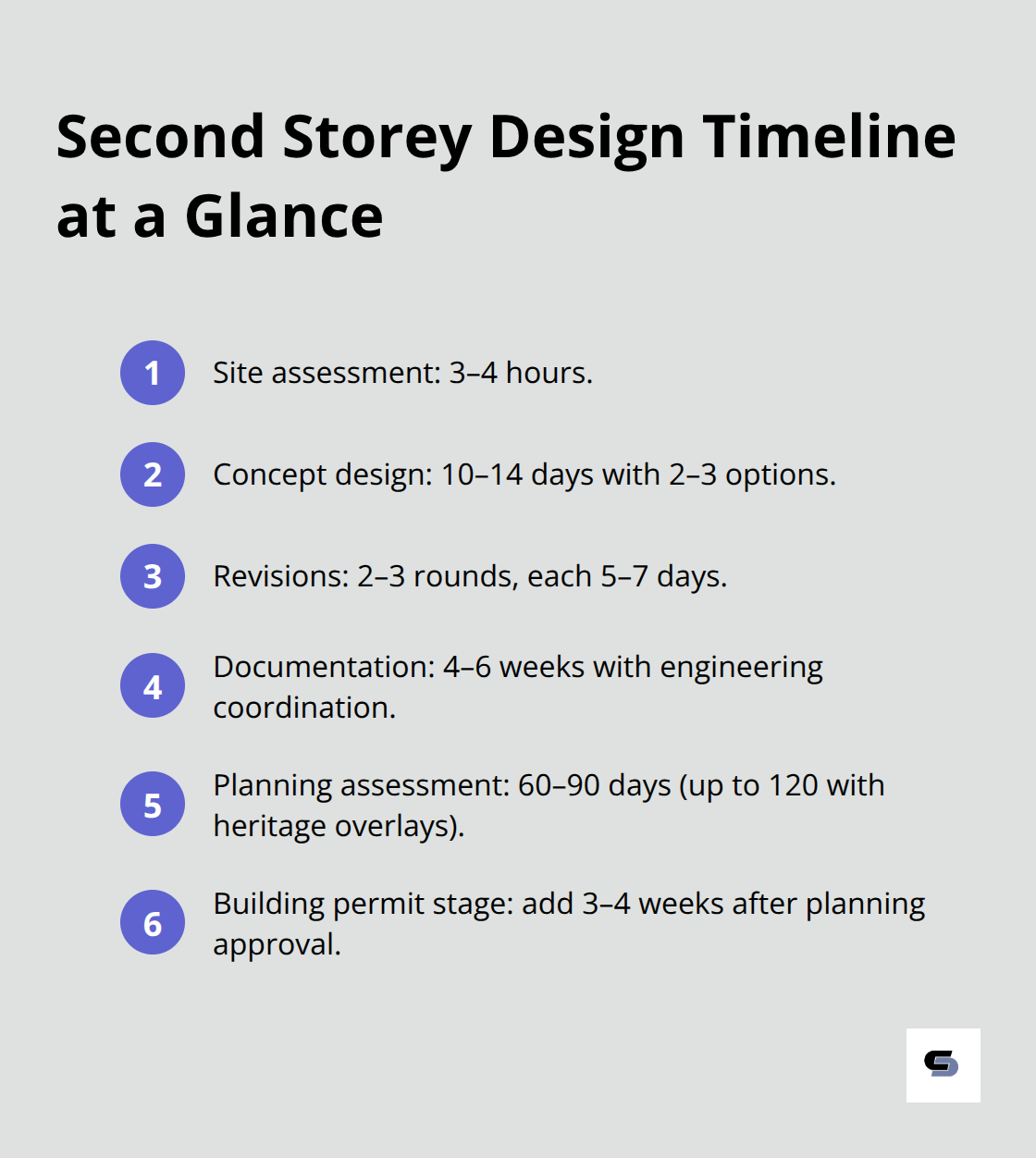 Second Storey Design Timeline at a Glance

1 Site assessment: 3–4 hours.

2 Concept design: 10–14 days with 2–3 options.

3 Revisions: 2–3 rounds, each 5–7 days.

4 Documentation: 4–6 weeks with engineering coordination.

5 Planning assessment: 60–90 days (up to 120 with heritage overlays).

6 Building permit stage: add 3–4 weeks after planning approval.